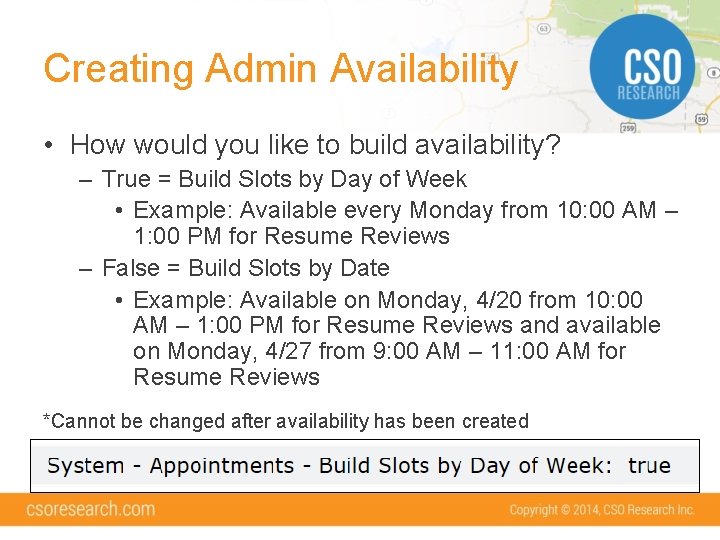 Creating Admin Availability

CSO RESEARCH

• How would you like to build availability?
– True = Build Slots by Day of Week
• Example: Available every Monday from 10:00 AM – 1:00 PM for Resume Reviews
– False = Build Slots by Date
• Example: Available on Monday, 4/20 from 10:00 AM – 1:00 PM for Resume Reviews and available on Monday, 4/27 from 9:00 AM – 11:00 AM for Resume Reviews

*Cannot be changed after availability has been created

System - Appointments - Build Slots by Day of Week: true

csoresearch.com

Copyright © 2014, CSO Research Inc.